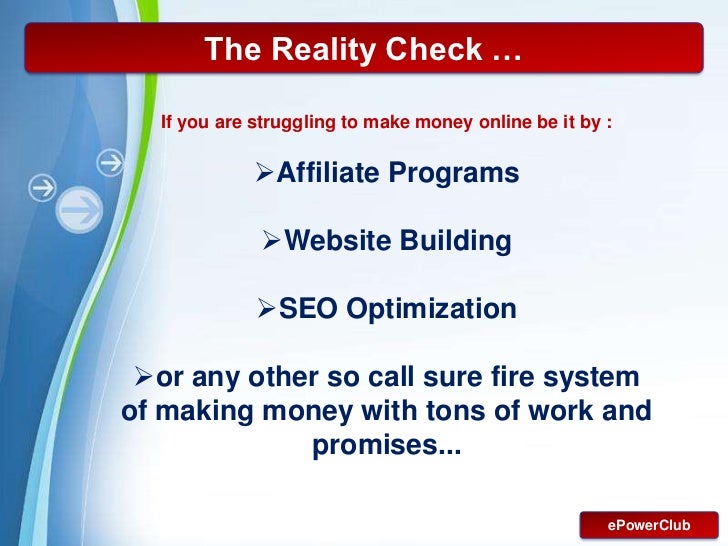 The Reality Check …

If you are struggling to make money online be it by :

➢Affiliate Programs

➢Website Building

➢SEO Optimization

➢or any other so call sure fire system of making money with tons of work and promises...

ePowerClub